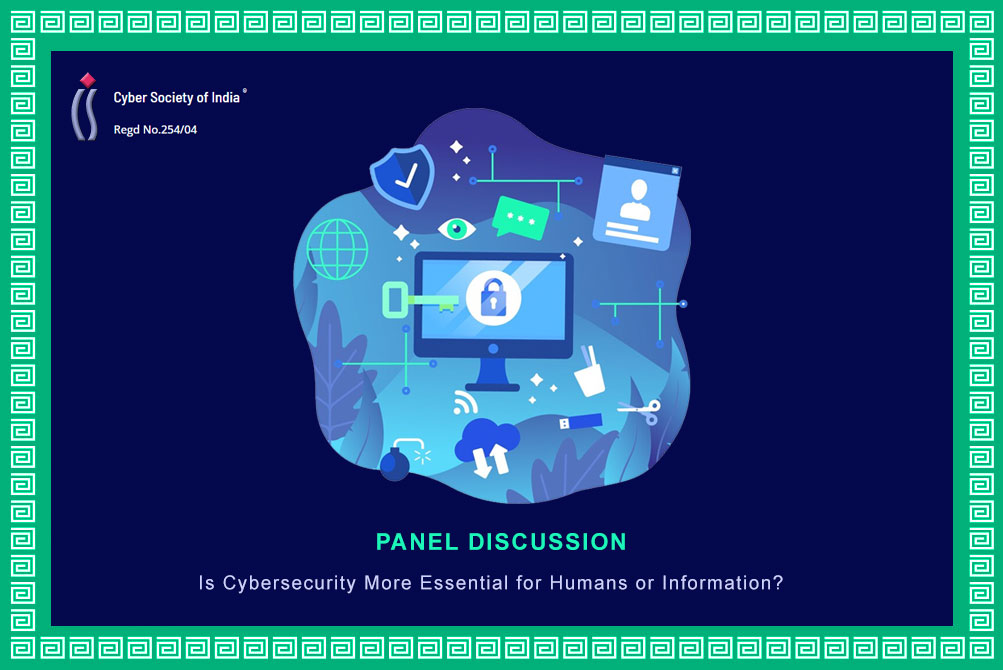 Cyber Society of India ®
Regd No.254/04

PANEL DISCUSSION

Is Cybersecurity More Essential for Humans or Information?